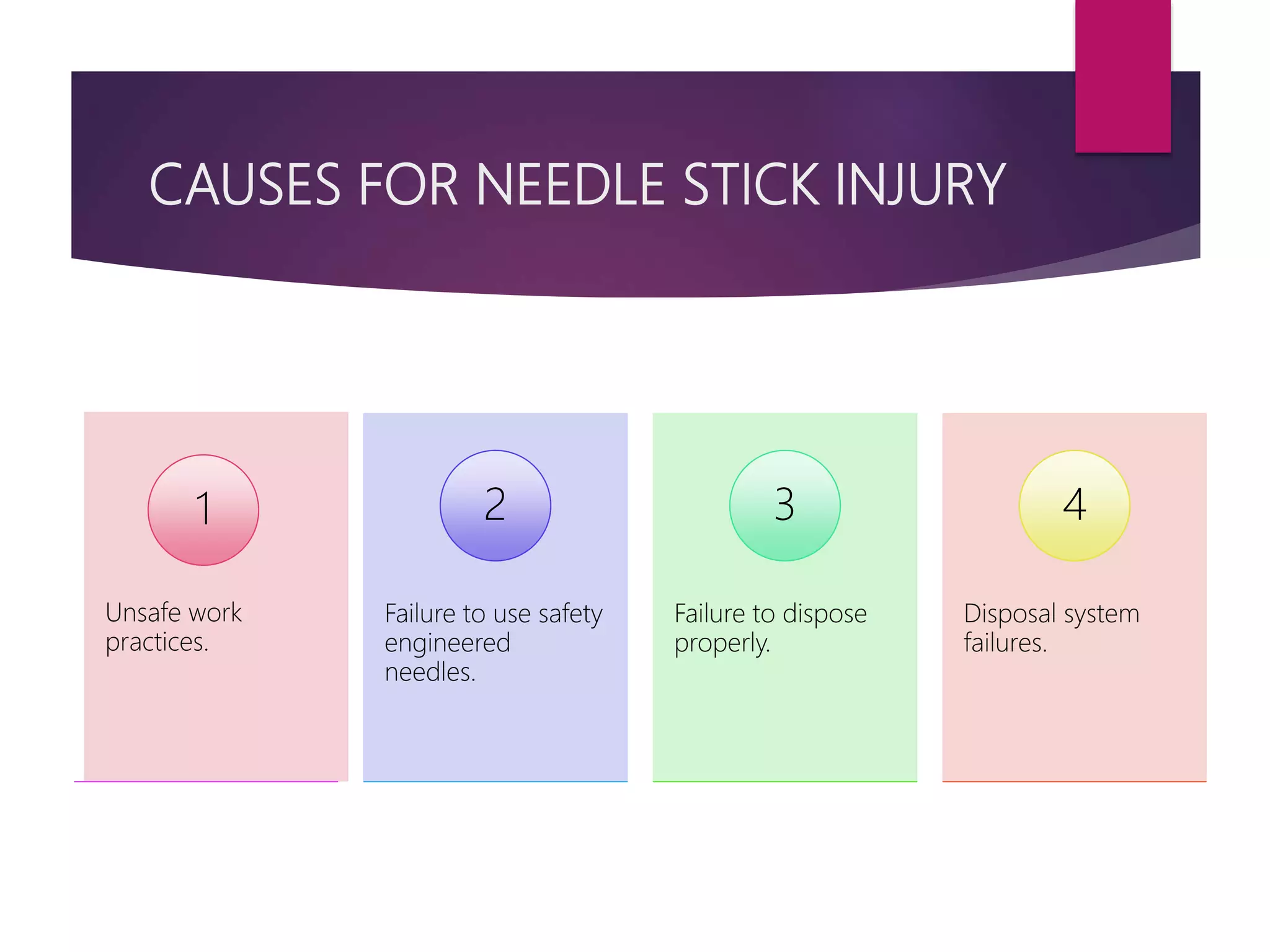 CAUSES FOR NEEDLE STICK INJURY

1

Unsafe work practices.

2

Failure to use safety engineered needles.

3

Failure to dispose properly.

4

Disposal system failures.